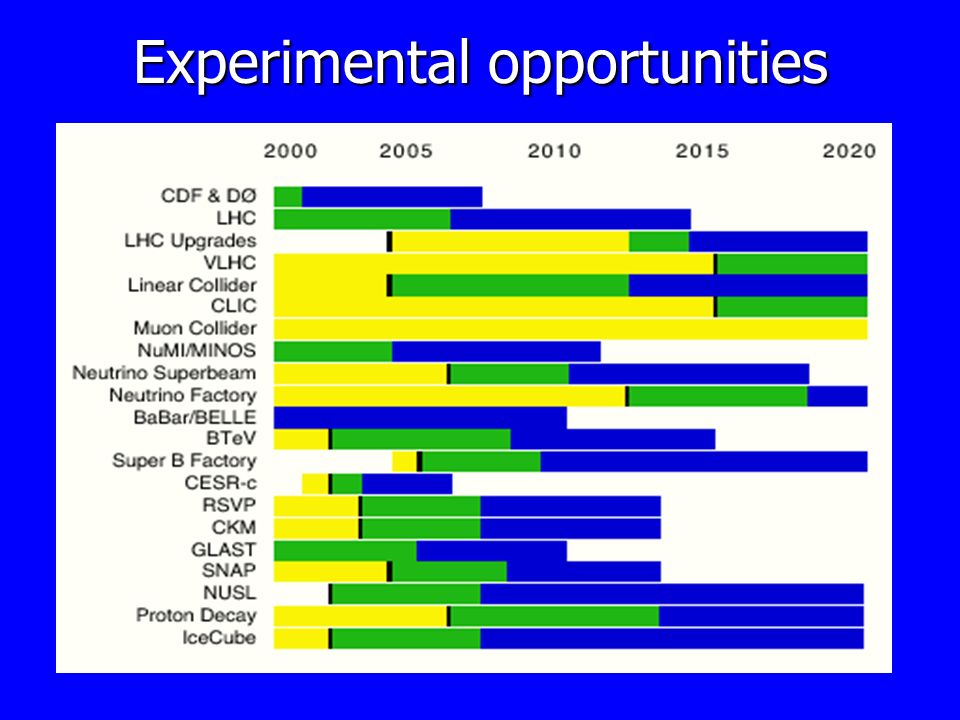 Experimental opportunities

2000 2005 2010 2015 2020

CDF & DØ
LHC
LHC Upgrades
VLHC
Linear Collider
CLIC
Muon Collider
NuMI/MINOS
Neutrino Superbeam
Neutrino Factory
BaBar/BELLE
BTeV
Super B Factory
CESR-c
RSVP
CKM
GLAST
SNAP
NUSL
Proton Decay
IceCube